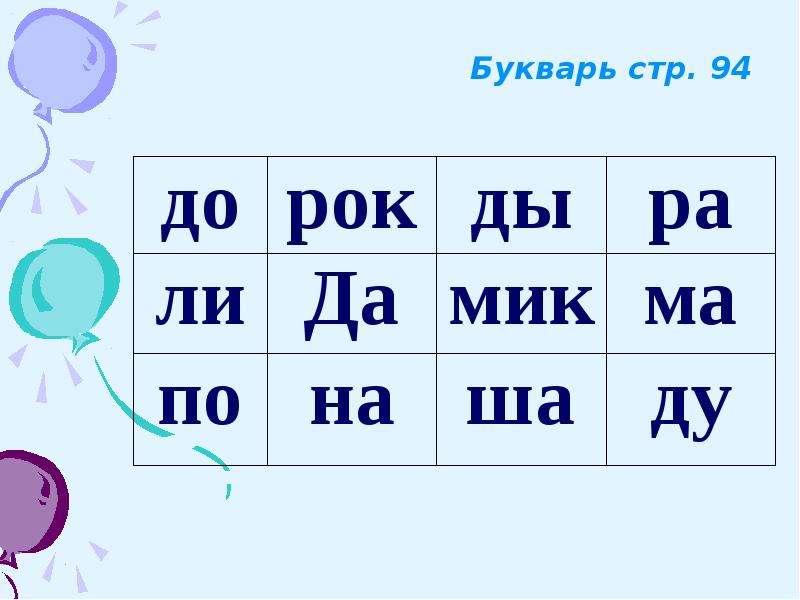 Букварь стр. 94

| до | рок | ды | ра |
|---|---|---|---|
| ли | Да | мик | ма |
| по | на | ша | ду |